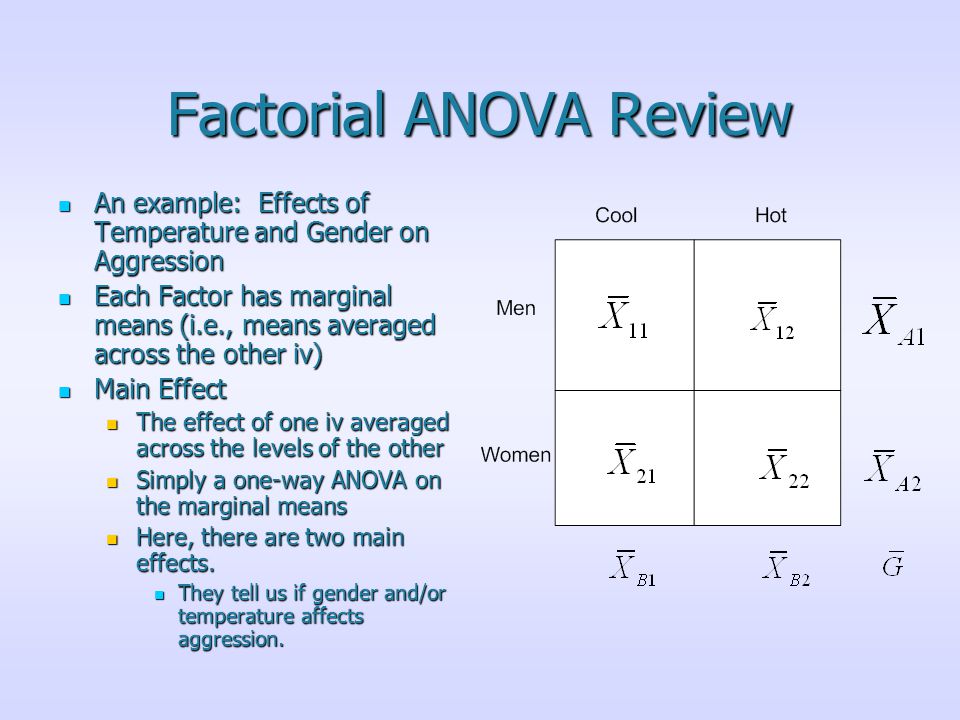 Factorial ANOVA Review

- An example: Effects of Temperature and Gender on Aggression
- Each Factor has marginal means (i.e., means averaged across the other iv)
- Main Effect
  - The effect of one iv averaged across the levels of the other
  - Simply a one-way ANOVA on the marginal means
  - Here, there are two main effects.
    - They tell us if gender and/or temperature affects aggression.

| | Cool | Hot | |
|---|---|---|---|
| Men | $\bar{X}_{11}$ | $\bar{X}_{12}$ | $\bar{X}_{A1}$ |
| Women | $\bar{X}_{21}$ | $\bar{X}_{22}$ | $\bar{X}_{A2}$ |
| | $\bar{X}_{B1}$ | $\bar{X}_{B2}$ | $\bar{G}$ |